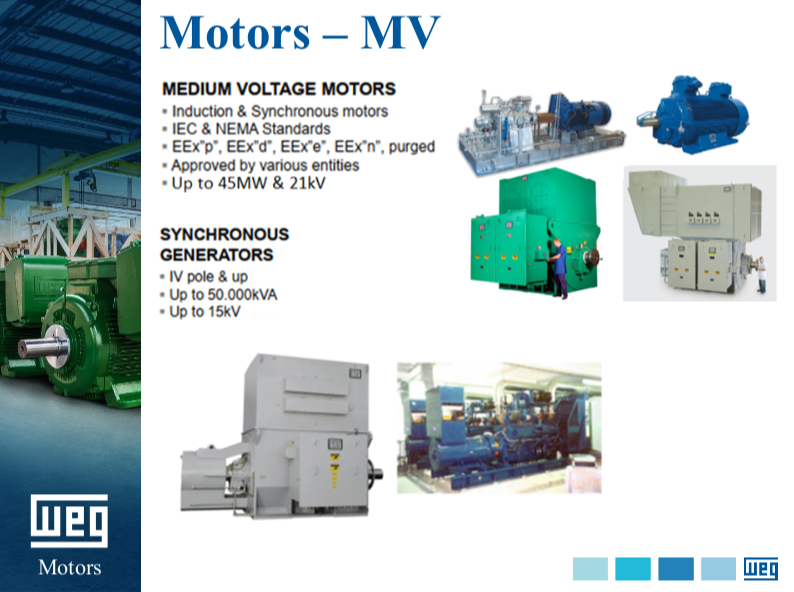 Motors – MV

MEDIUM VOLTAGE MOTORS
▪ Induction & Synchronous motors
▪ IEC & NEMA Standards
▪ EEx"p", EEx"d", EEx"e", EEx"n", purged
▪ Approved by various entities
▪ Up to 45MW & 21kV

SYNCHRONOUS GENERATORS
▪ IV pole & up
▪ Up to 50.000kVA
▪ Up to 15kV

WEG
Motors

WEG